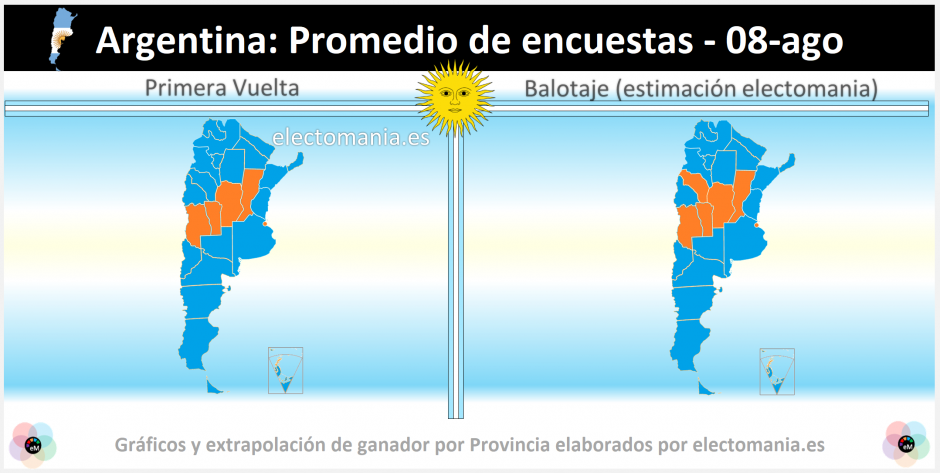 Argentina: Promedio de encuestas - 08-ago

Primera Vuelta

Balotaje (estimación electomania)

electomania.es

eM

Gráficos y extrapolación de ganador por Provincia elaborados por electomania.es

eM